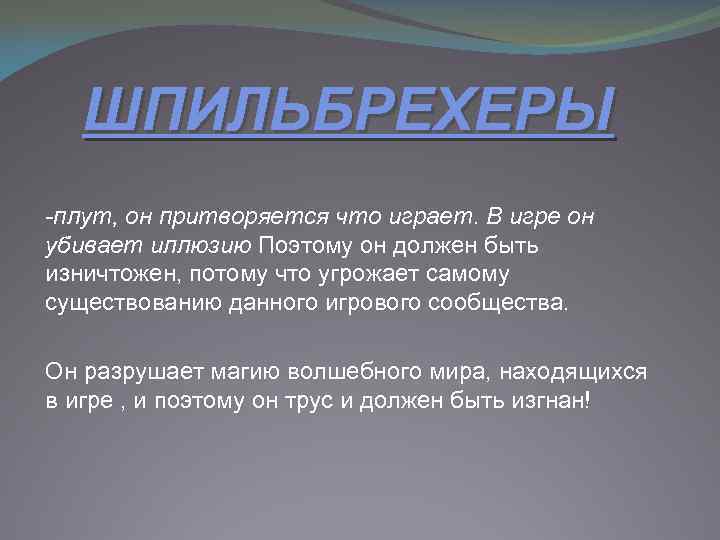 ШПИЛЬБРЕХЕРЫ

-плут, он притворяется что играет. В игре он убивает иллюзию Поэтому он должен быть изничтожен, потому что угрожает самому существованию данного игрового сообщества.

Он разрушает магию волшебного мира, находящихся в игре , и поэтому он трус и должен быть изгнан!